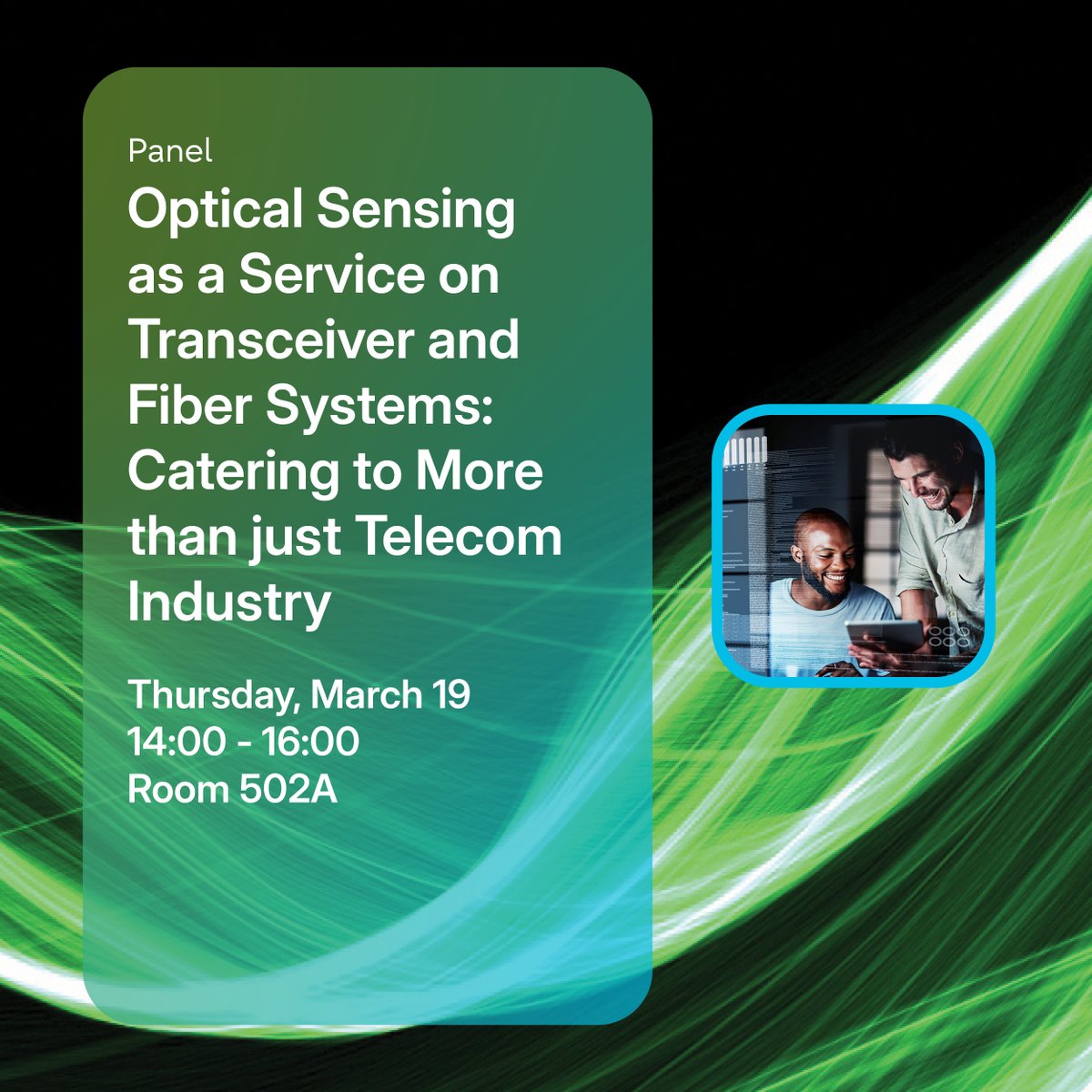 Panel

Optical Sensing as a Service on Transceiver and Fiber Systems: Catering to More than just Telecom Industry

Thursday, March 19
14:00 - 16:00
Room 502A